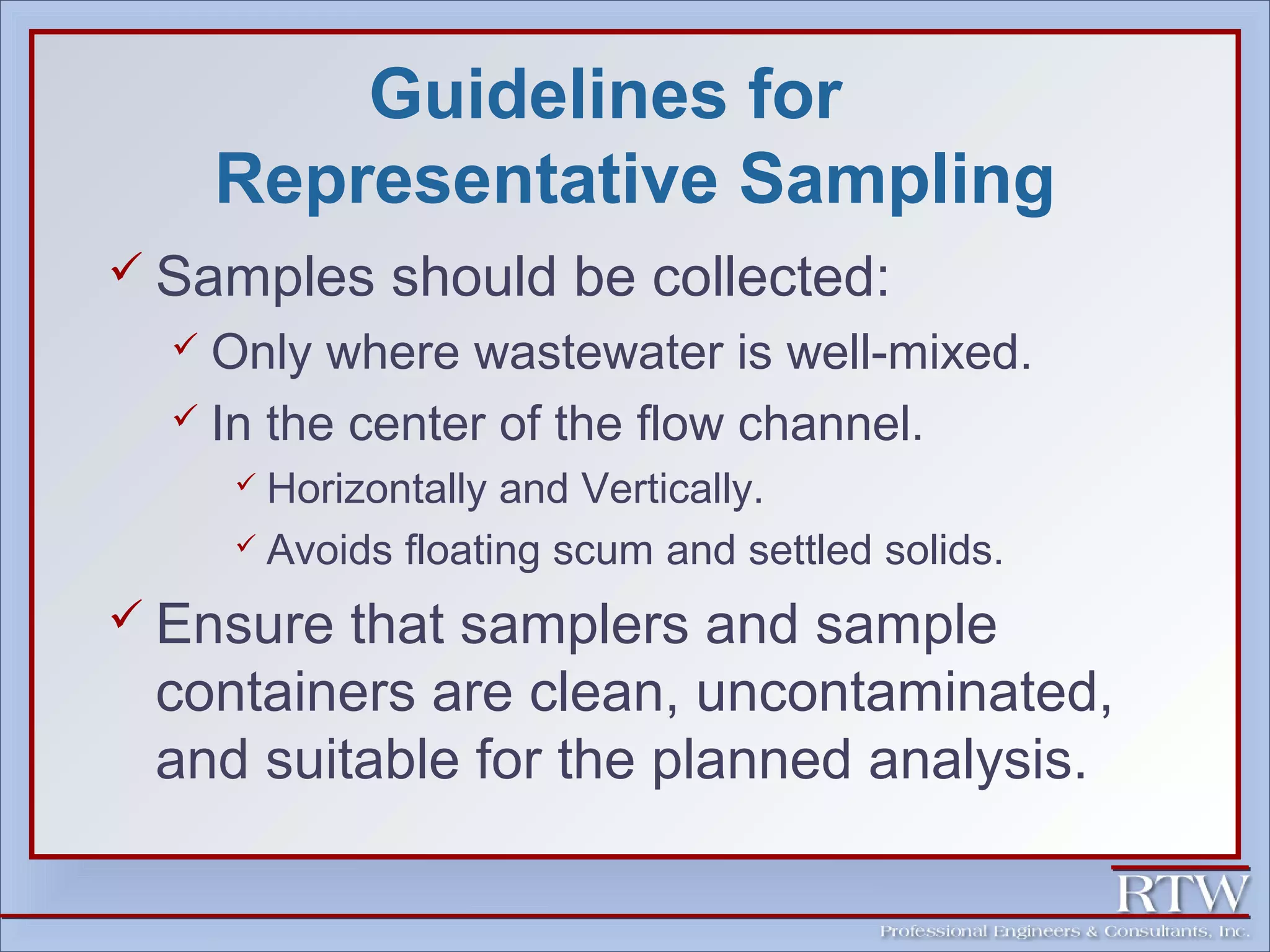 Guidelines for Representative Sampling

✓ Samples should be collected:

✓ Only where wastewater is well-mixed.

✓ In the center of the flow channel.

✓ Horizontally and Vertically.

✓ Avoids floating scum and settled solids.

✓ Ensure that samplers and sample containers are clean, uncontaminated, and suitable for the planned analysis.

RTW
Professional Engineers & Consultants, Inc.